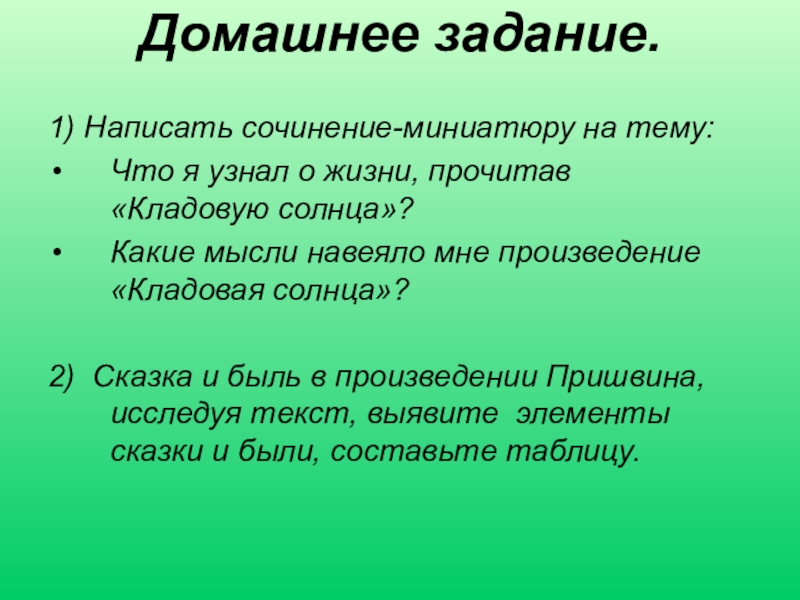 Домашнее задание.

1) Написать сочинение-миниатюру на тему:

• Что я узнал о жизни, прочитав «Кладовую солнца»?

• Какие мысли навеяло мне произведение «Кладовая солнца»?

2) Сказка и быль в произведении Пришвина, исследуя текст, выявите элементы сказки и были, составьте таблицу.